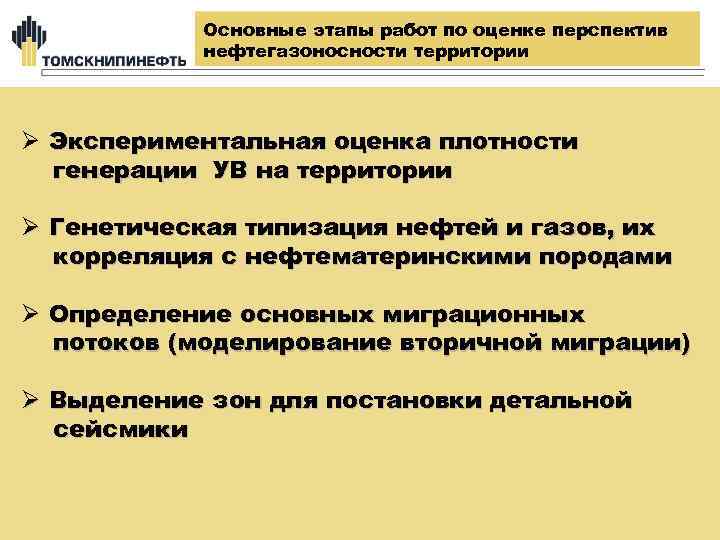 ТОМСКНИПИНЕФТЬ

Основные этапы работ по оценке перспектив нефтегазоносности территории

➢ Экспериментальная оценка плотности генерации УВ на территории

➢ Генетическая типизация нефтей и газов, их корреляция с нефтематеринскими породами

➢ Определение основных миграционных потоков (моделирование вторичной миграции)

➢ Выделение зон для постановки детальной сейсмики